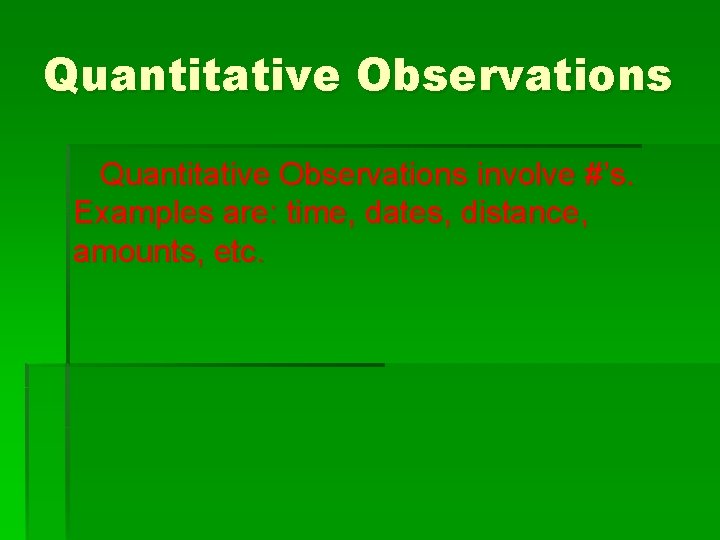 Quantitative Observations

Quantitative Observations involve #'s. Examples are: time, dates, distance, amounts, etc.